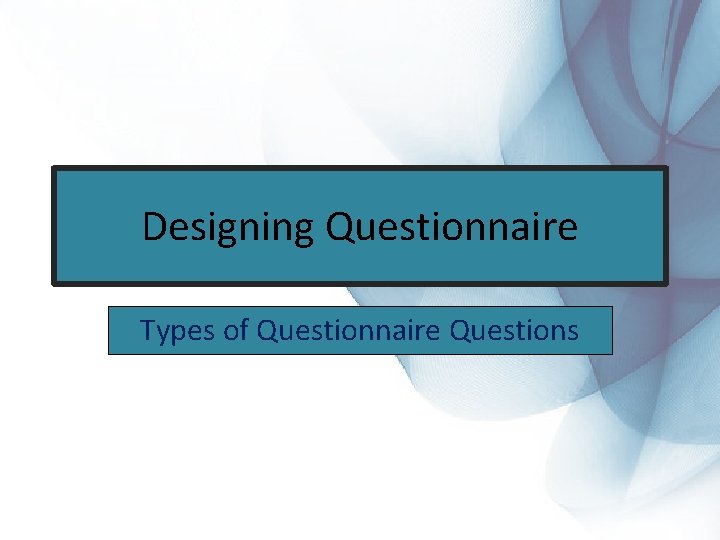 Designing Questionnaire

Types of Questionnaire Questions